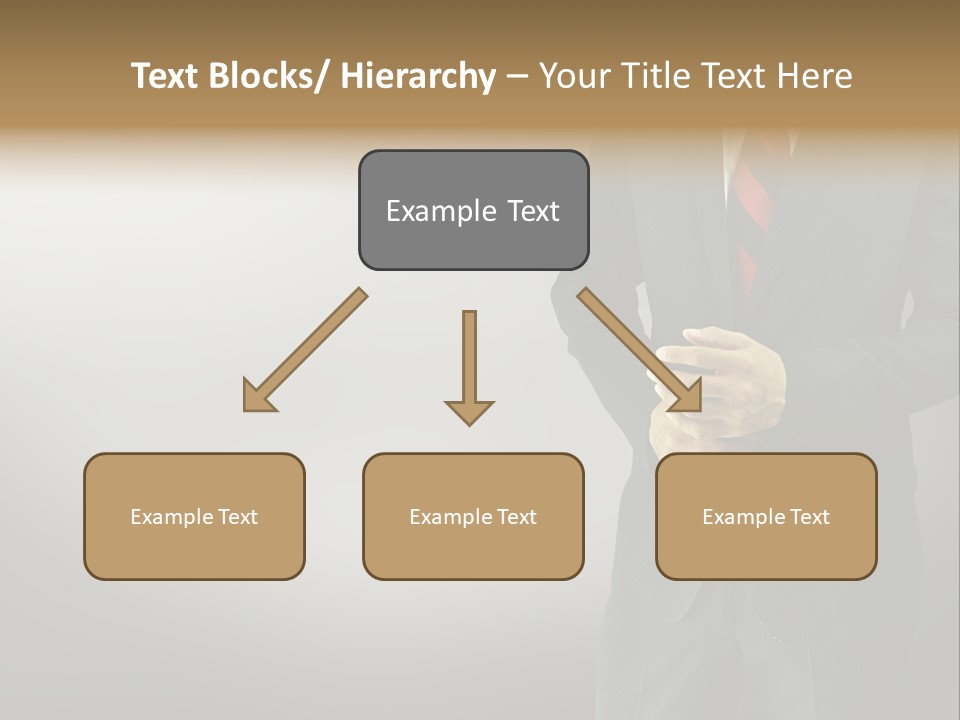 Text Blocks/ Hierarchy – Your Title Text Here

Example Text

Example Text

Example Text

Example Text